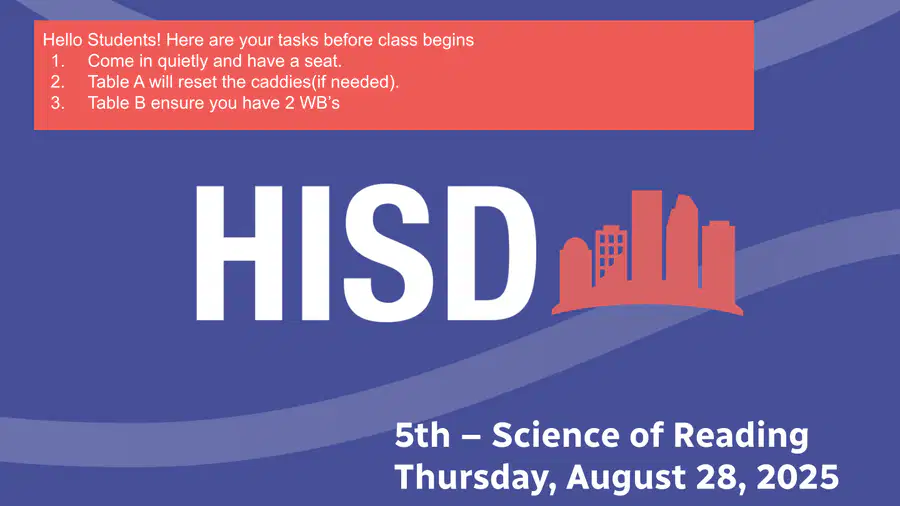 Hello Students! Here are your tasks before class begins
1. Come in quietly and have a seat.
2. Table A will reset the caddies(if needed).
3. Table B ensure you have 2 WB's

HISD

5th – Science of Reading
Thursday, August 28, 2025